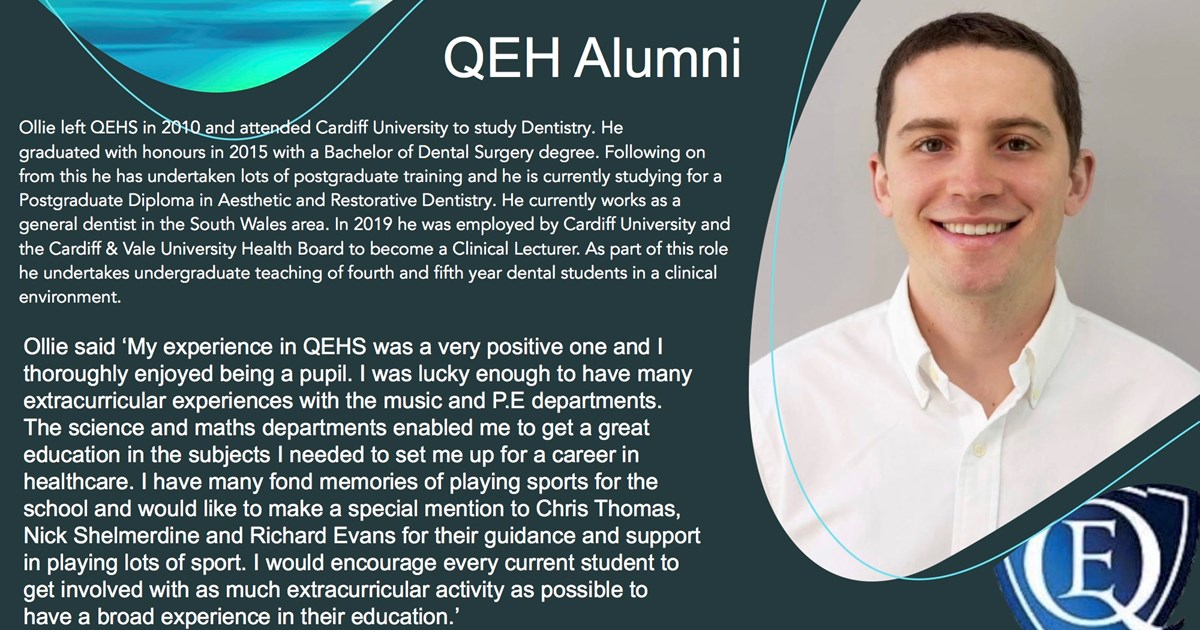 QEH Alumni

Ollie left QEHS in 2010 and attended Cardiff University to study Dentistry. He graduated with honours in 2015 with a Bachelor of Dental Surgery degree. Following on from this he has undertaken lots of postgraduate training and he is currently studying for a Postgraduate Diploma in Aesthetic and Restorative Dentistry. He currently works as a general dentist in the South Wales area. In 2019 he was employed by Cardiff University and the Cardiff & Vale University Health Board to become a Clinical Lecturer. As part of this role he undertakes undergraduate teaching of fourth and fifth year dental students in a clinical environment.

Ollie said ‘My experience in QEHS was a very positive one and I thoroughly enjoyed being a pupil. I was lucky enough to have many extracurricular experiences with the music and P.E departments. The science and maths departments enabled me to get a great education in the subjects I needed to set me up for a career in healthcare. I have many fond memories of playing sports for the school and would like to make a special mention to Chris Thomas, Nick Shelmerdine and Richard Evans for their guidance and support in playing lots of sport. I would encourage every current student to get involved with as much extracurricular activity as possible to have a broad experience in their education.’

EQ